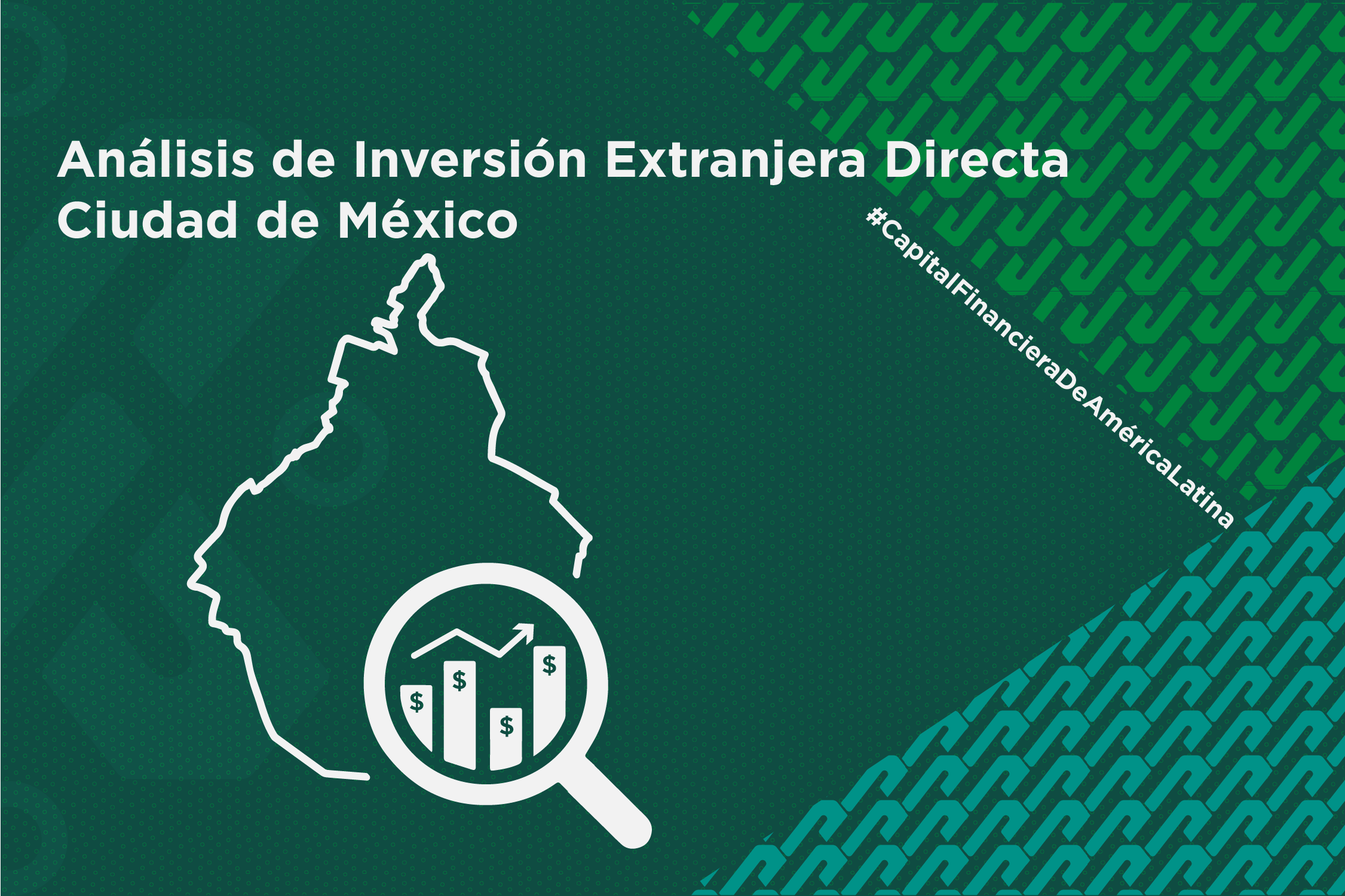 Análisis de Inversión Extranjera Directa
Ciudad de México

#CapitalFinancieraDeAméricaLatina

$
$
$
$